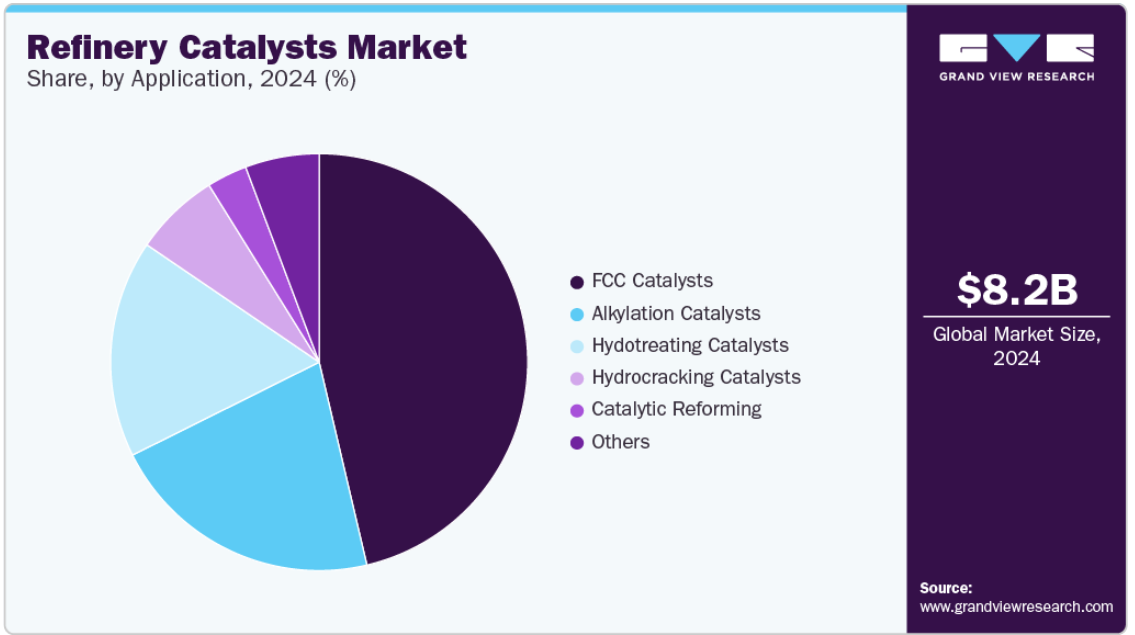 Refinery Catalysts Market
Share, by Application, 2024 (%)

FCC Catalysts
Alkylation Catalysts
Hydotreating Catalysts
Hydrocracking Catalysts
Catalytic Reforming
Others

GRAND VIEW RESEARCH

$8.2B
Global Market Size, 2024

Source:
www.grandviewresearch.com